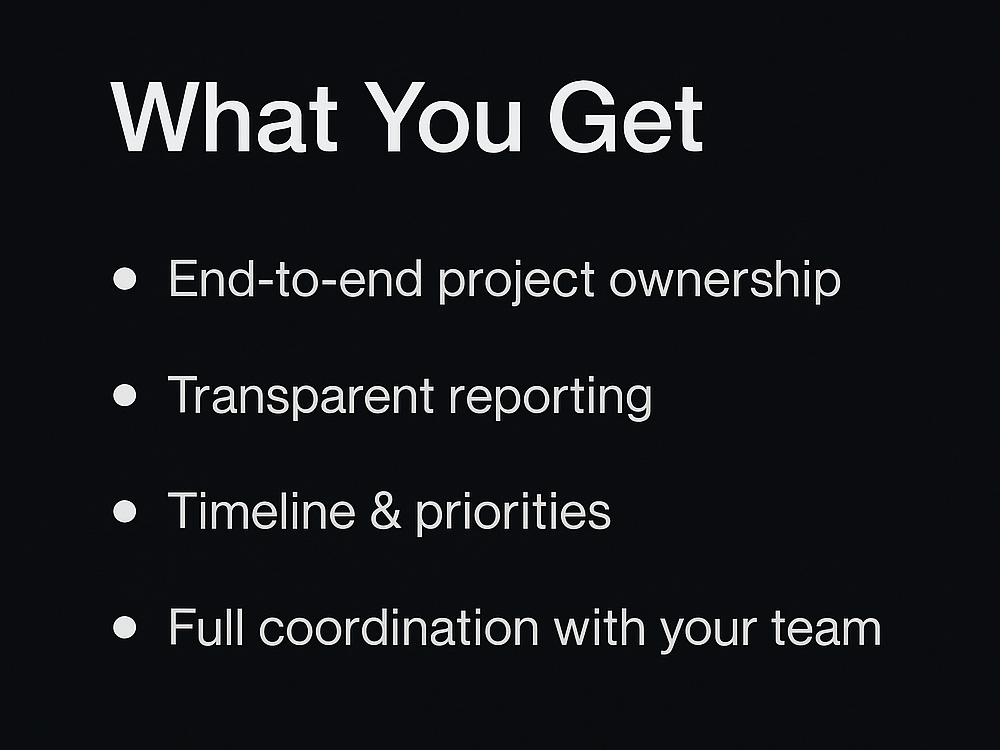 What You Get

• End-to-end project ownership
• Transparent reporting
• Timeline & priorities
• Full coordination with your team